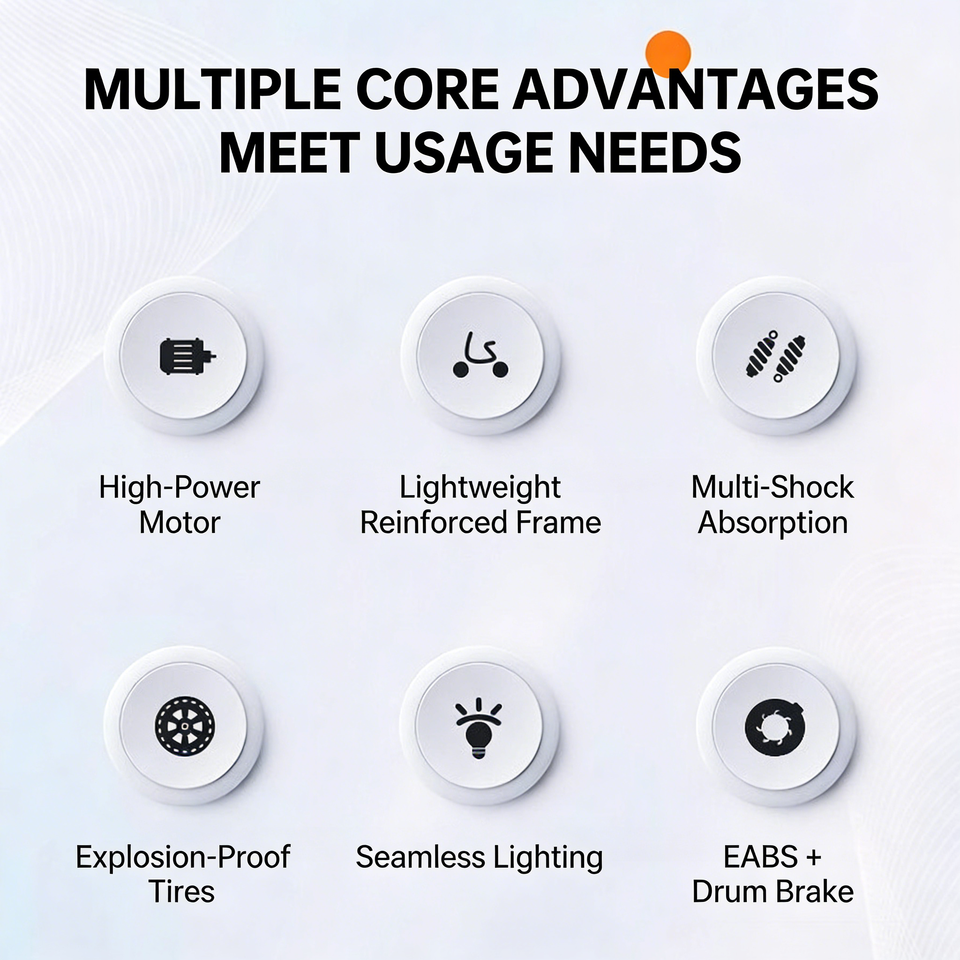 MULTIPLE CORE ADVANTAGES MEET USAGE NEEDS

High-Power Motor

Lightweight Reinforced Frame

Multi-Shock Absorption

Explosion-Proof Tires

Seamless Lighting

EABS + Drum Brake